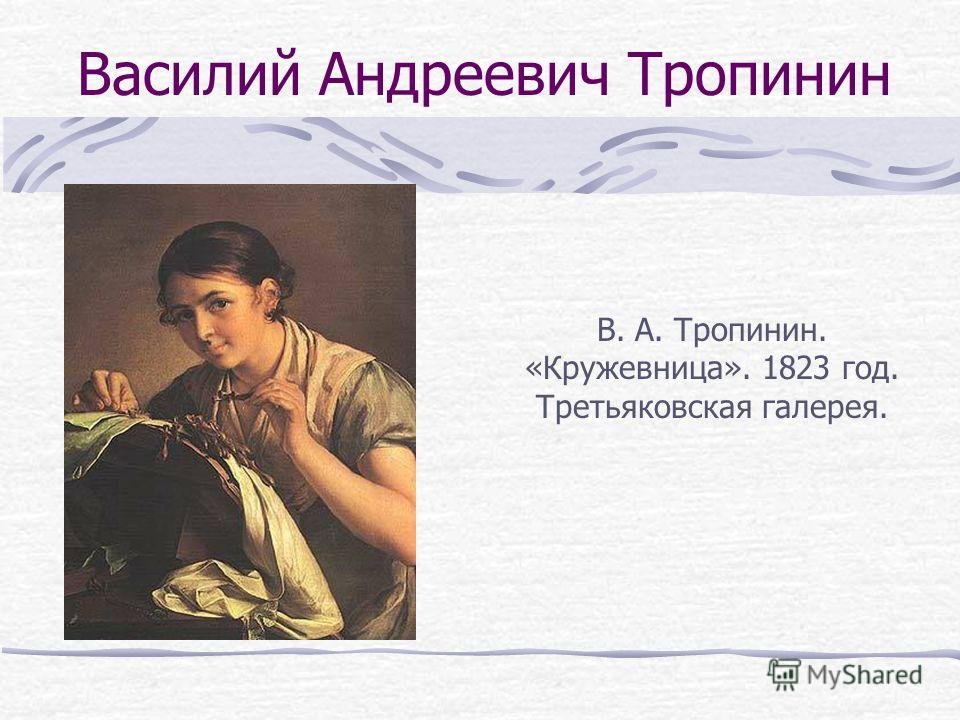 Василий Андреевич Тропинин

В. А. Тропинин. «Кружевница». 1823 год. Третьяковская галерея.

MyShared